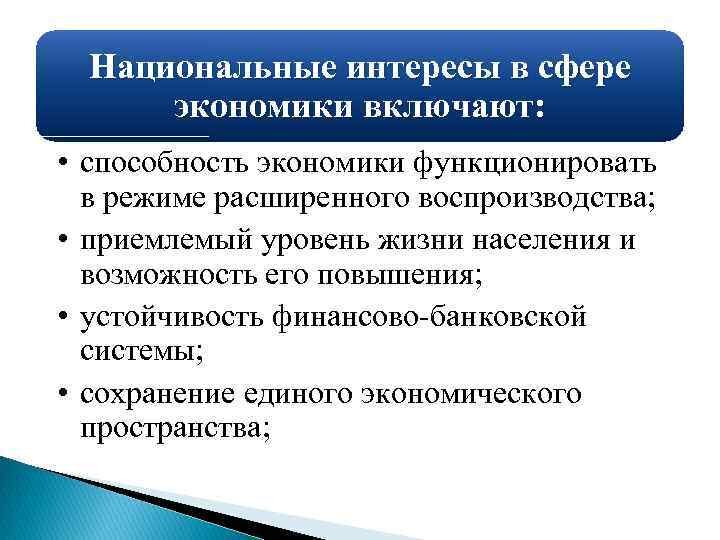 Национальные интересы в сфере экономики включают:

• способность экономики функционировать в режиме расширенного воспроизводства;
• приемлемый уровень жизни населения и возможность его повышения;
• устойчивость финансово-банковской системы;
• сохранение единого экономического пространства;